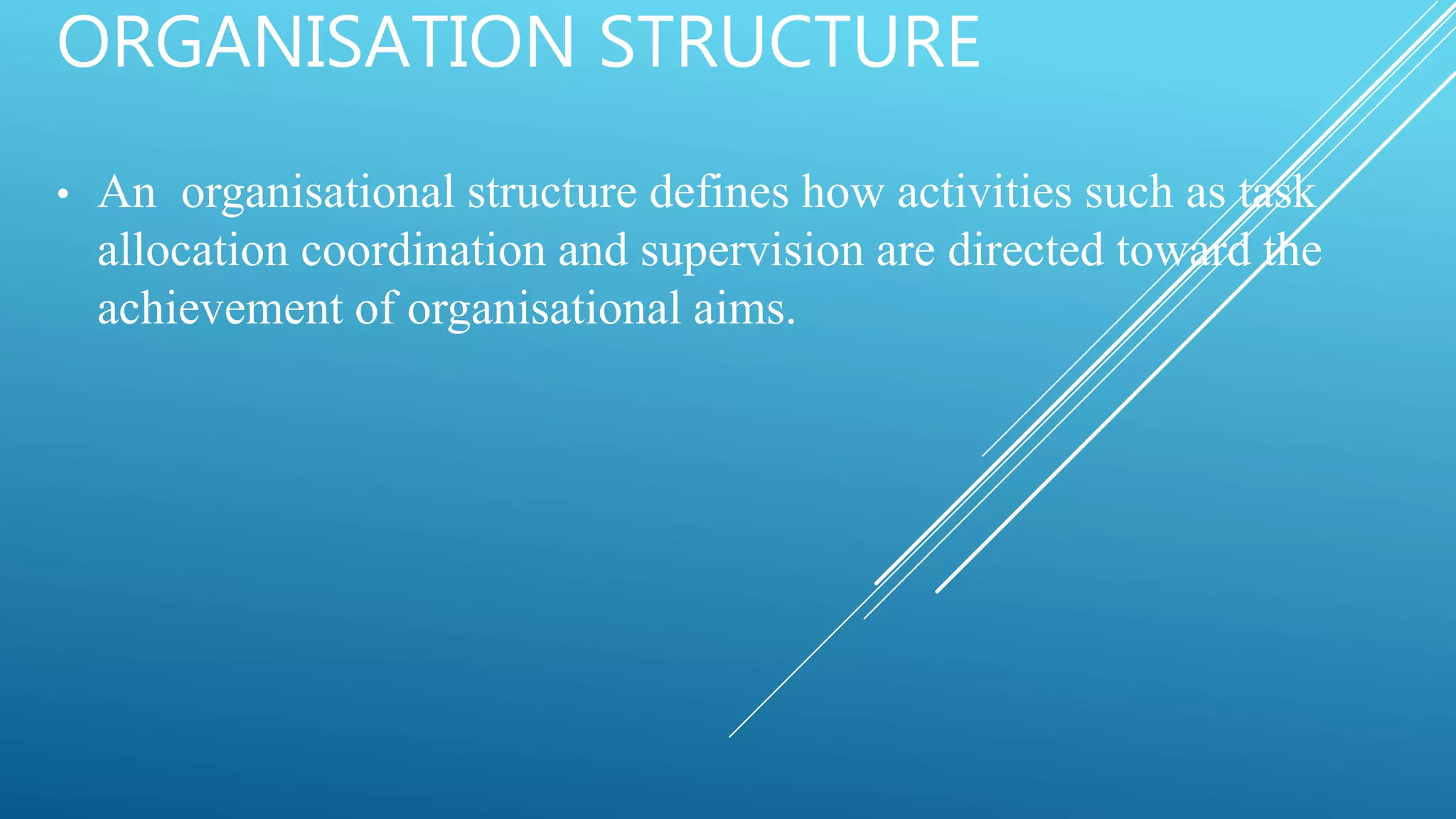 ORGANISATION STRUCTURE

• An organisational structure defines how activities such as task allocation coordination and supervision are directed toward the achievement of organisational aims.